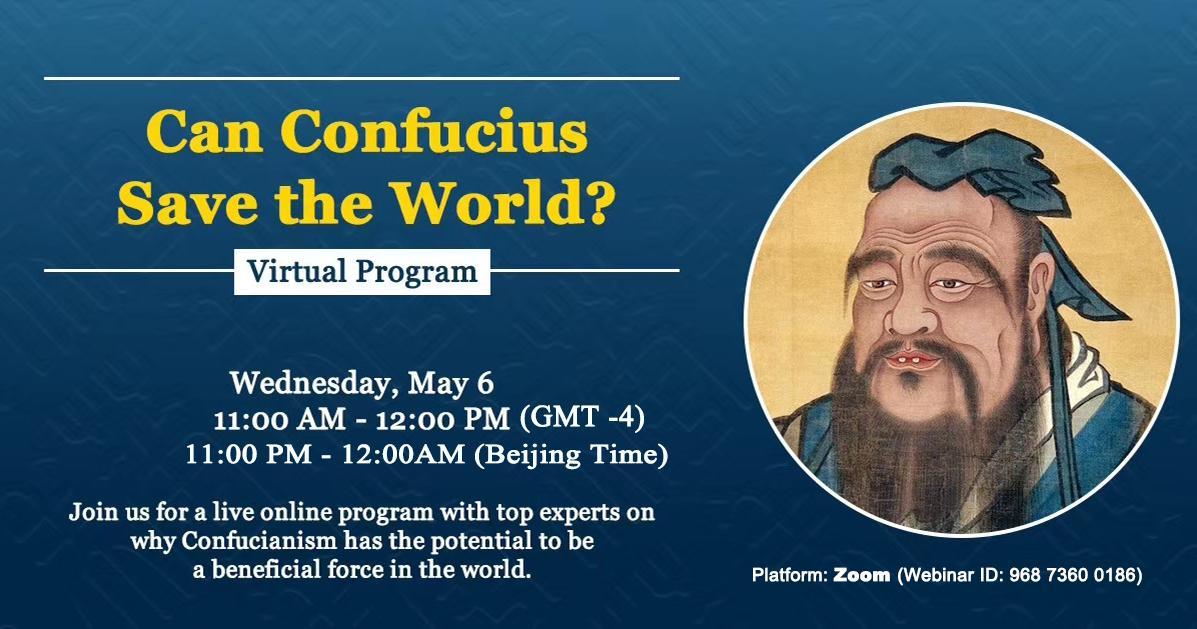 Can Confucius Save the World?

Virtual Program

Wednesday, May 6
11:00 AM - 12:00 PM (GMT -4)
11:00 PM - 12:00AM (Beijing Time)

Join us for a live online program with top experts on why Confucianism has the potential to be a beneficial force in the world.

Platform: Zoom (Webinar ID: 968 7360 0186)